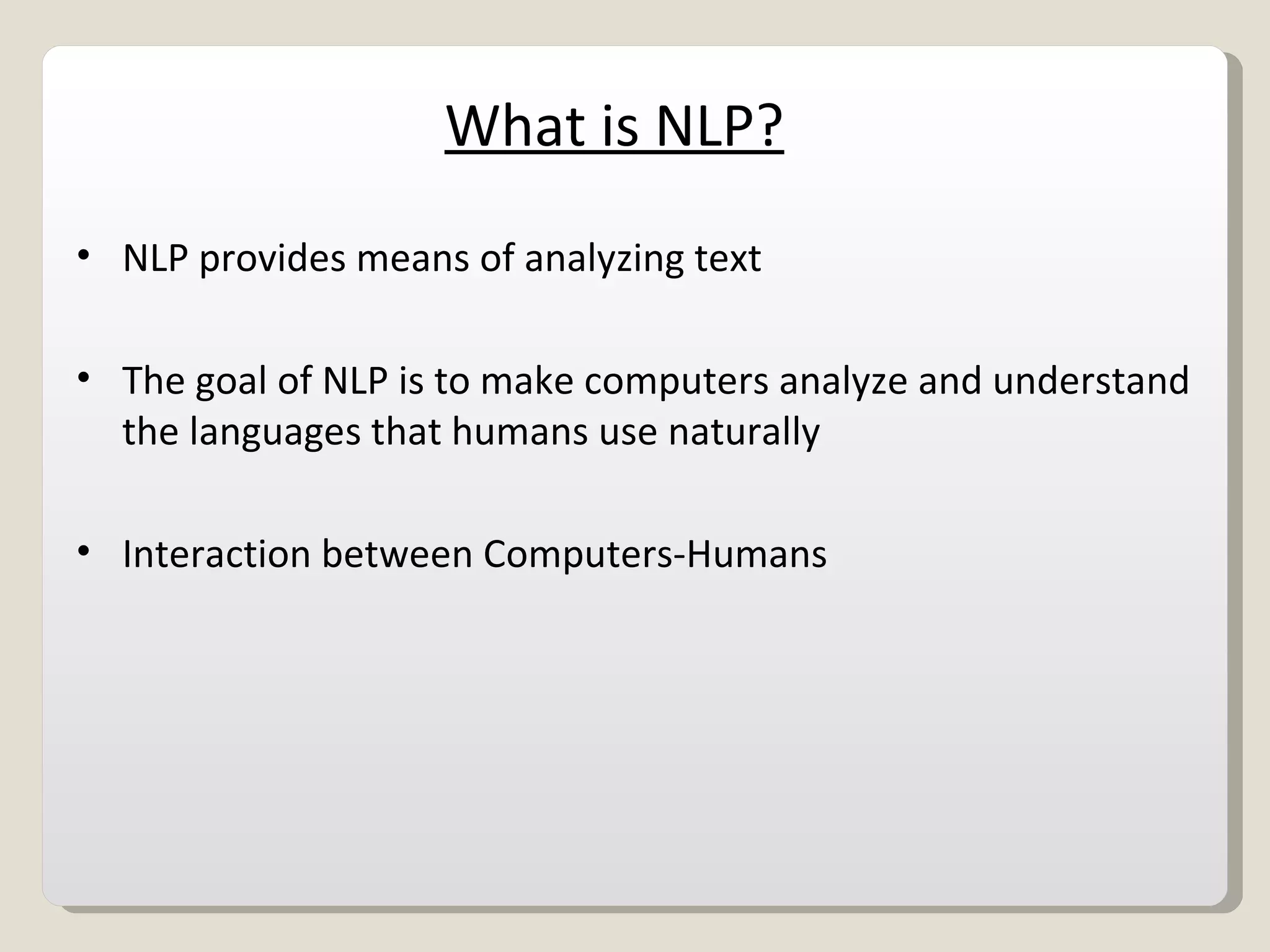 What is NLP?

• NLP provides means of analyzing text

• The goal of NLP is to make computers analyze and understand the languages that humans use naturally

• Interaction between Computers-Humans